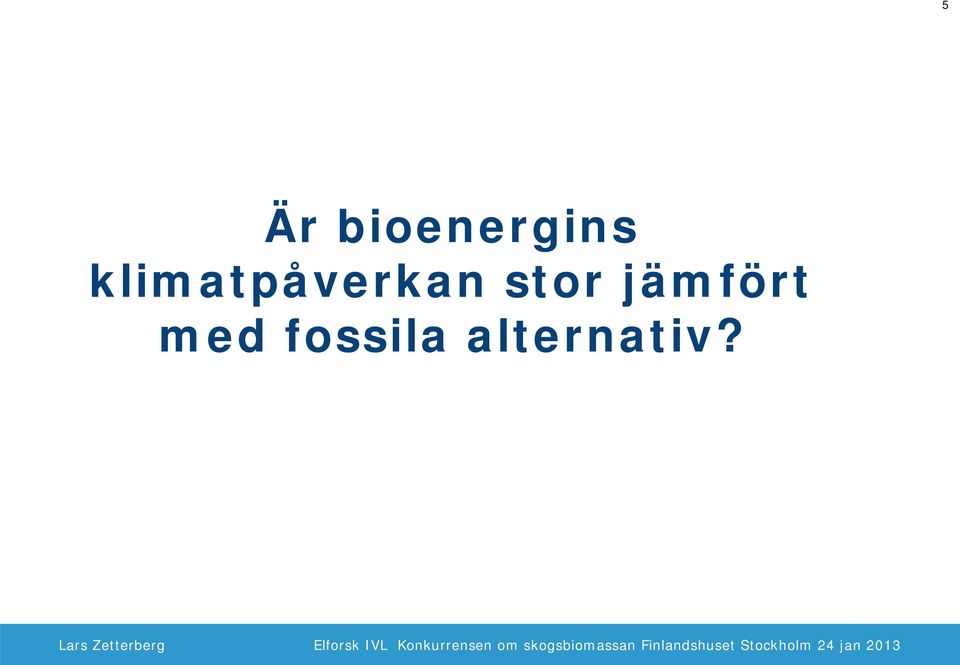 5

Är bioenergins klimatpåverkan stor jämfört med fossila alternativ?

Lars Zetterberg

Elforsk IVL Konkurrensen om skogsbiomassan Finlandshuset Stockholm 24 jan 2013